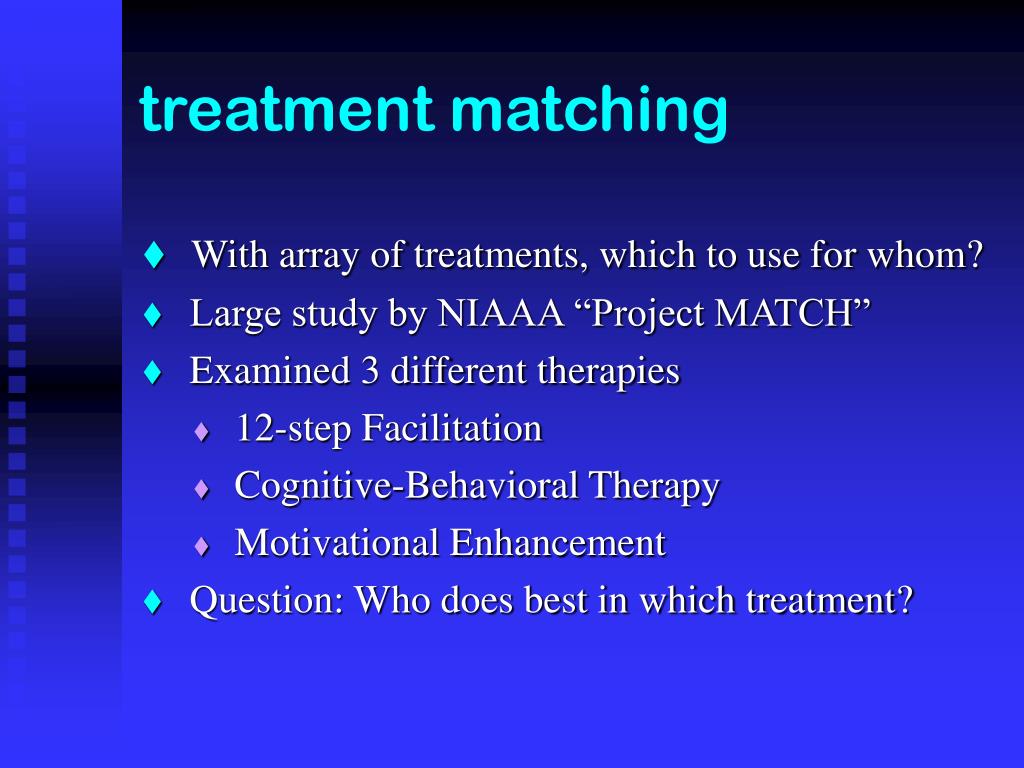 treatment matching

♦ With array of treatments, which to use for whom?
♦ Large study by NIAAA “Project MATCH”
♦ Examined 3 different therapies
♦ 12-step Facilitation
♦ Cognitive-Behavioral Therapy
♦ Motivational Enhancement
♦ Question: Who does best in which treatment?